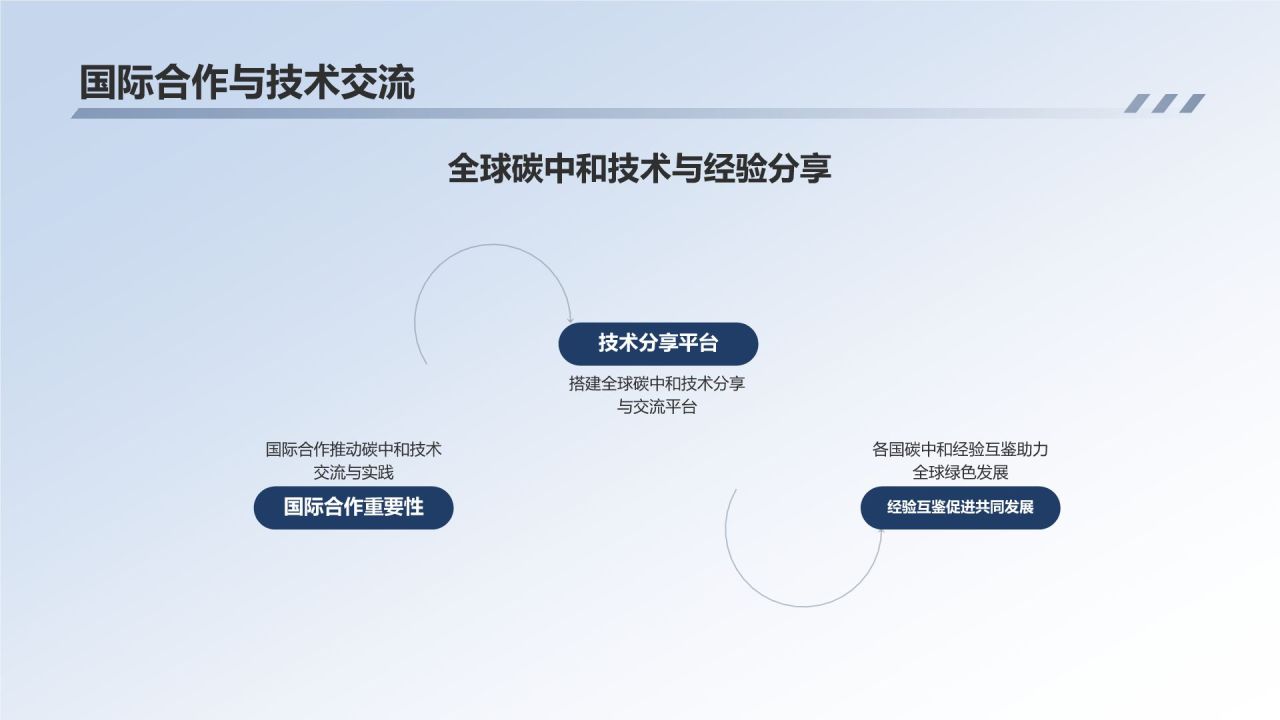 国际合作与技术交流

全球碳中和技术与经验分享

技术分享平台

搭建全球碳中和技术分享与交流平台

国际合作推动碳中和技术交流与实践

国际合作重要性

各国碳中和经验互鉴助力全球绿色发展

经验互鉴促进共同发展